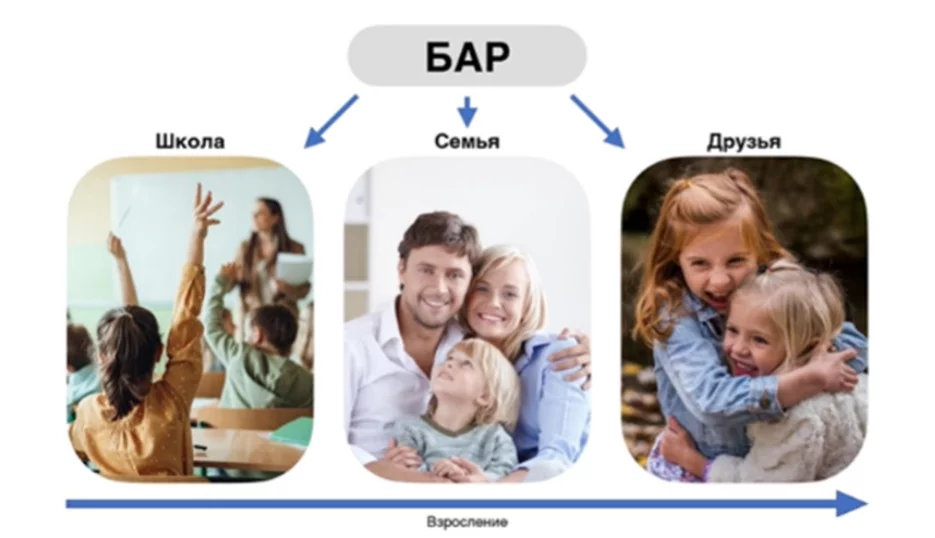 БАР

Школа

Семья

Друзья

Взросление